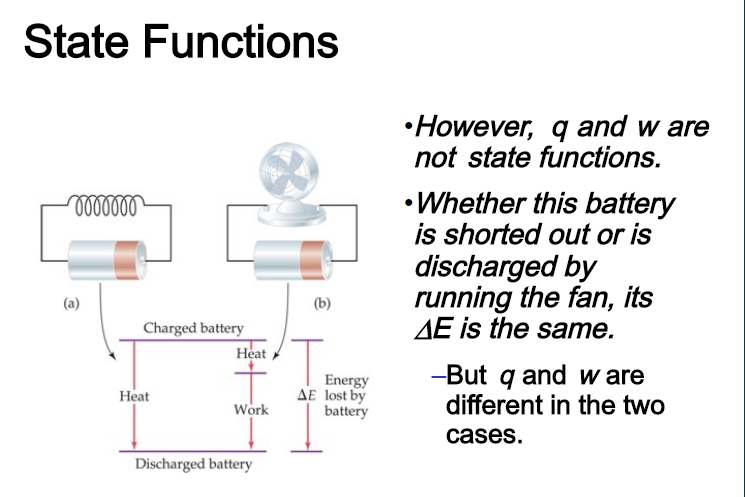 State Functions

(a)

(b)

Charged battery

Heat

Heat

Work

$\Delta E$

Energy lost by battery

Discharged battery

•However, q and w are not state functions.

•Whether this battery is shorted out or is discharged by running the fan, its $\Delta E$ is the same.

–But q and w are different in the two cases.